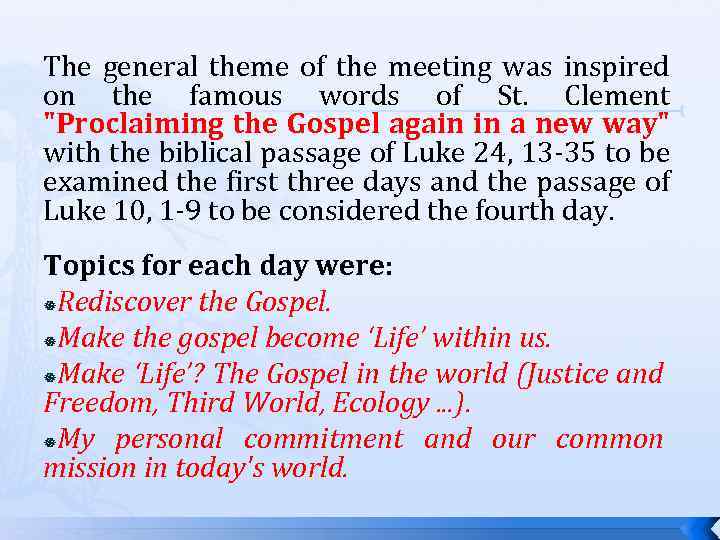 The general theme of the meeting was inspired on the famous words of St. Clement "Proclaiming the Gospel again in a new way" with the biblical passage of Luke 24, 13-35 to be examined the first three days and the passage of Luke 10, 1-9 to be considered the fourth day.

Topics for each day were:

Rediscover the Gospel.

Make the gospel become 'Life' within us.

Make 'Life'? The Gospel in the world (Justice and Freedom, Third World, Ecology ...).

My personal commitment and our common mission in today's world.